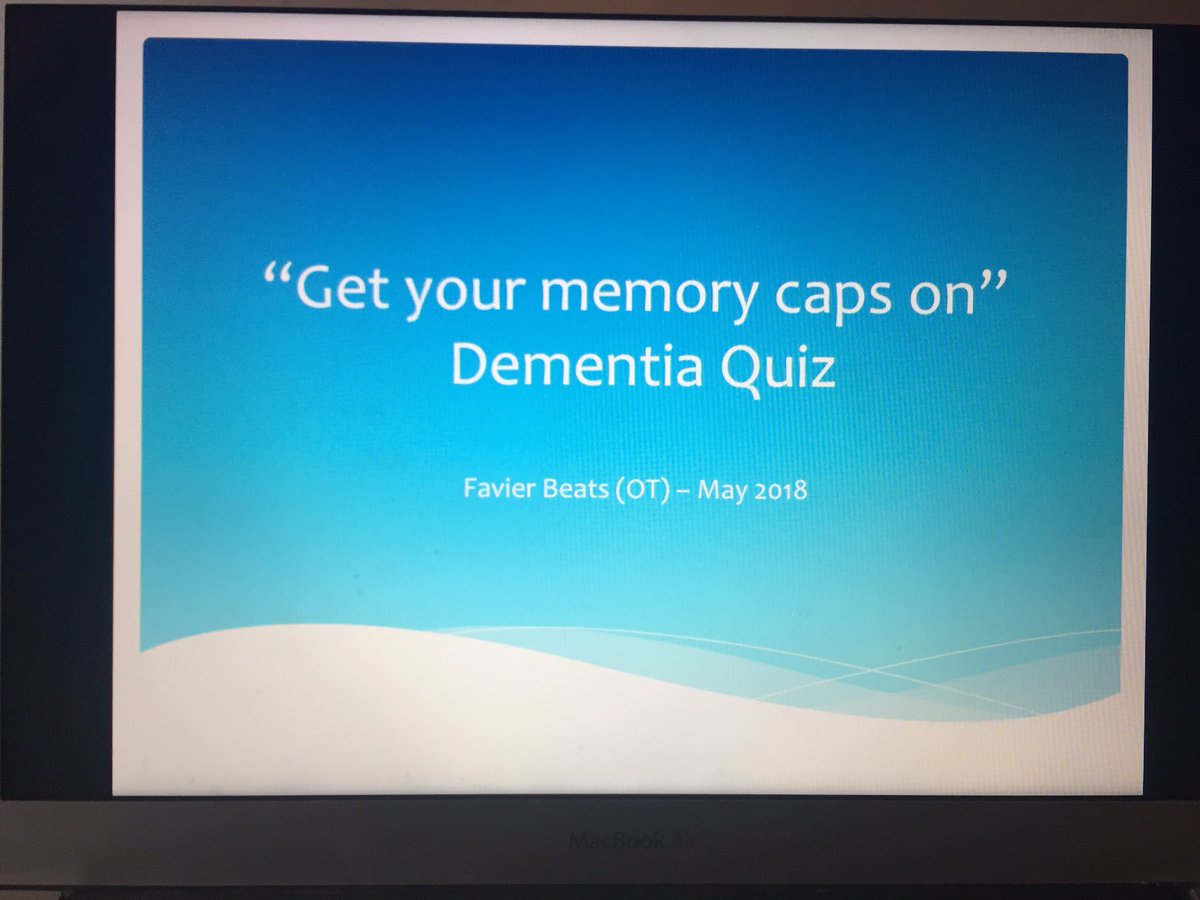 “Get your memory caps on”
Dementia Quiz

Favier Beats (OT) – May 2018

MacBook Air